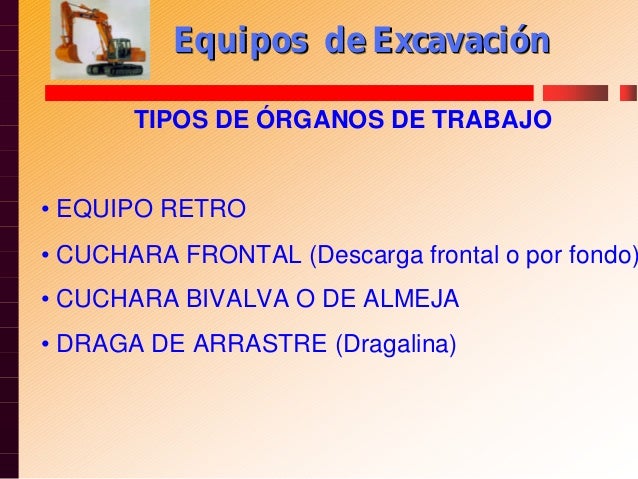 Equipos de Excavación

TIPOS DE ÓRGANOS DE TRABAJO

• EQUIPO RETRO
• CUCHARA FRONTAL (Descarga frontal o por fondo)
• CUCHARA BIVALVA O DE ALMEJA
• DRAGA DE ARRASTRE (Dragalina)